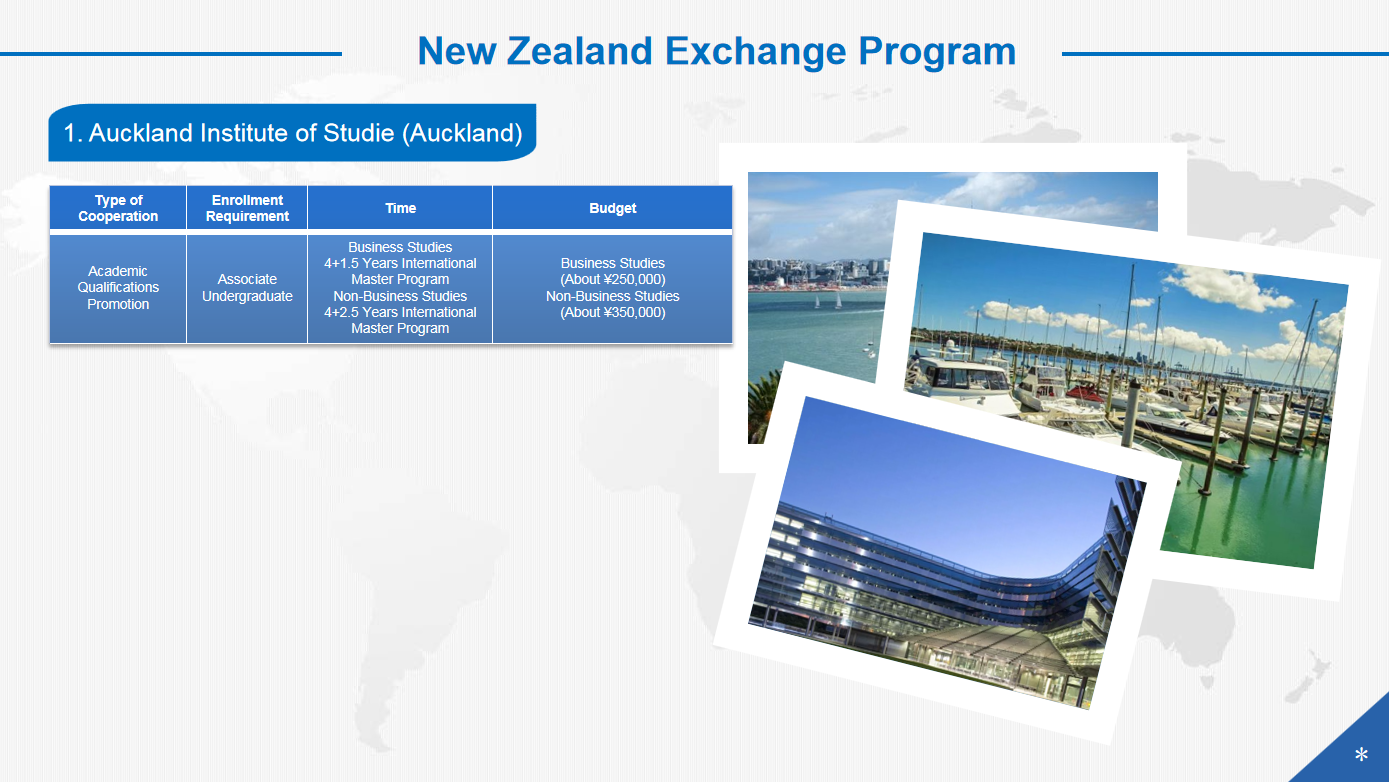 New Zealand Exchange Program

1. Auckland Institute of Studie (Auckland)

| Type of Cooperation | Enrollment Requirement | Time | Budget |
|---|---|---|---|
| Academic Qualifications Promotion | Associate Undergraduate | Business Studies 4+1.5 Years International Master Program Non-Business Studies 4+2.5 Years International Master Program | Business Studies (About ¥250,000) Non-Business Studies (About ¥350,000) |

*